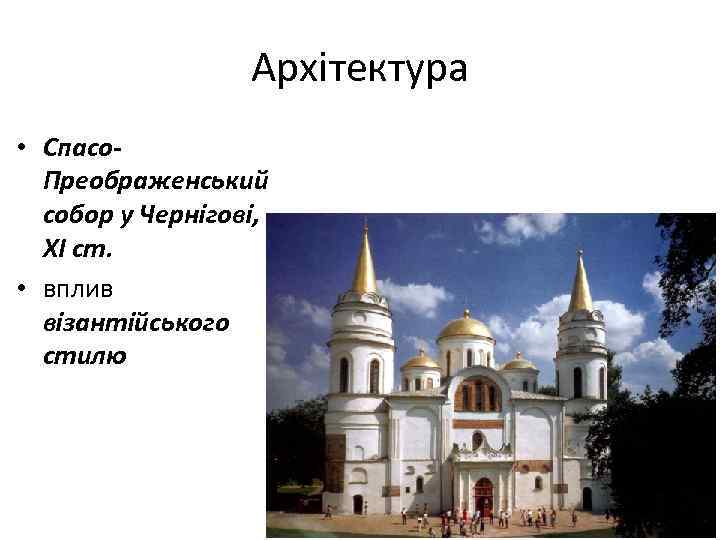 Архітектура

• Спасо-Преображенський собор у Чернігові, XI ст.
• вплив візантійського стилю